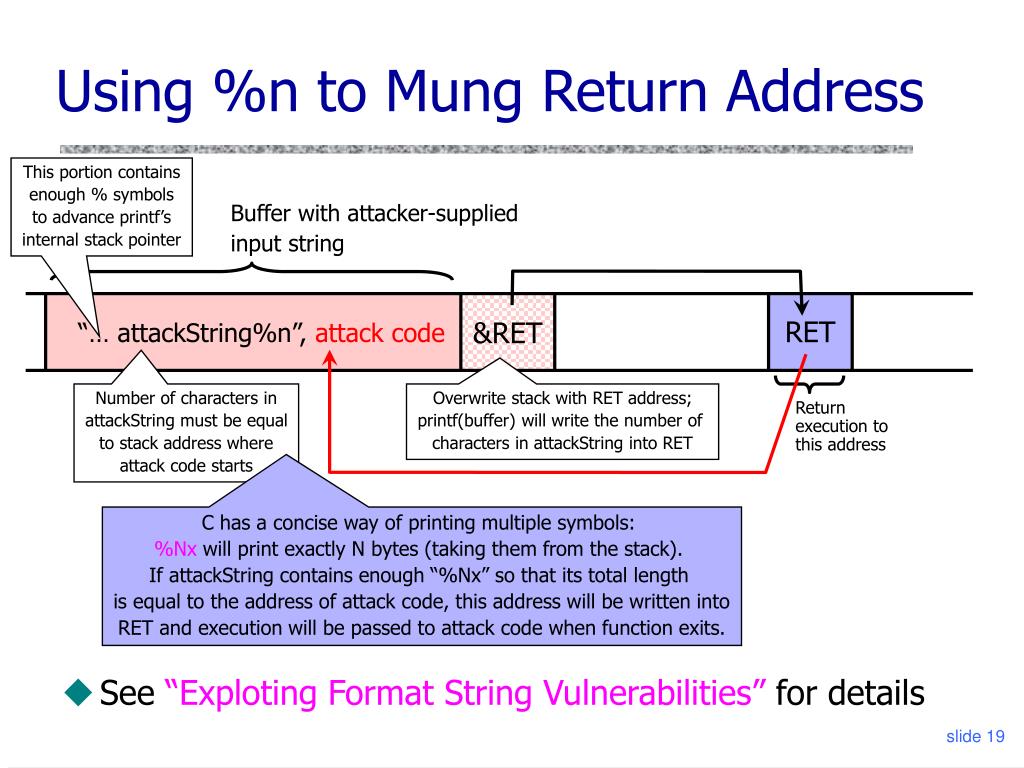 Using %n to Mung Return Address

This portion contains enough % symbols to advance printf's internal stack pointer

Buffer with attacker-supplied input string

"… attackString%n", attack code

&RET

RET

Number of characters in attackString must be equal to stack address where attack code starts

Overwrite stack with RET address; printf(buffer) will write the number of characters in attackString into RET

Return execution to this address

C has a concise way of printing multiple symbols: %Nx will print exactly N bytes (taking them from the stack). If attackString contains enough "%Nx" so that its total length is equal to the address of attack code, this address will be written into RET and execution will be passed to attack code when function exits.

◆ See "Exploting Format String Vulnerabilities" for details

slide 19